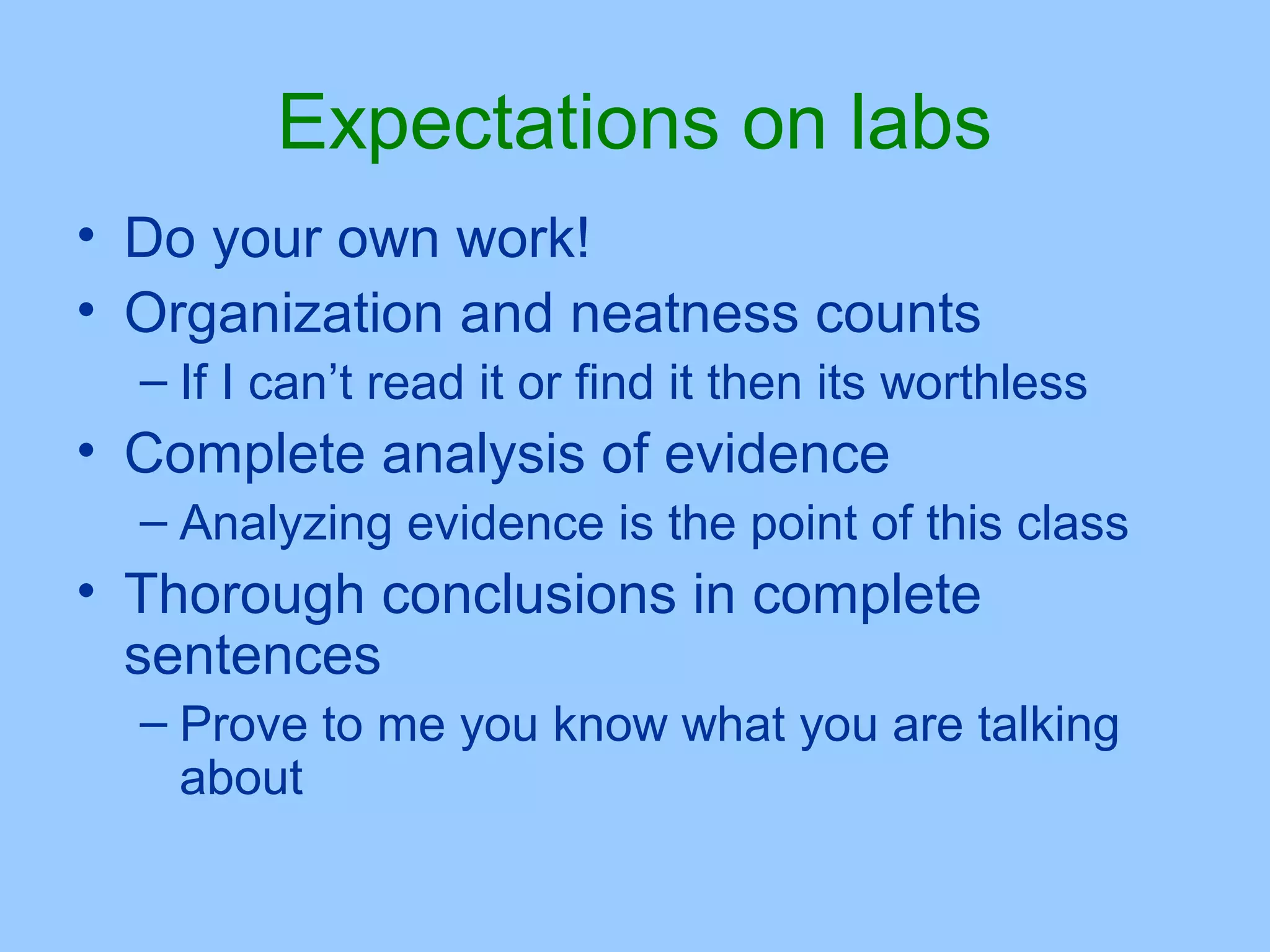 Expectations on labs

• Do your own work!
• Organization and neatness counts
– If I can’t read it or find it then its worthless
• Complete analysis of evidence
– Analyzing evidence is the point of this class
• Thorough conclusions in complete sentences
– Prove to me you know what you are talking about